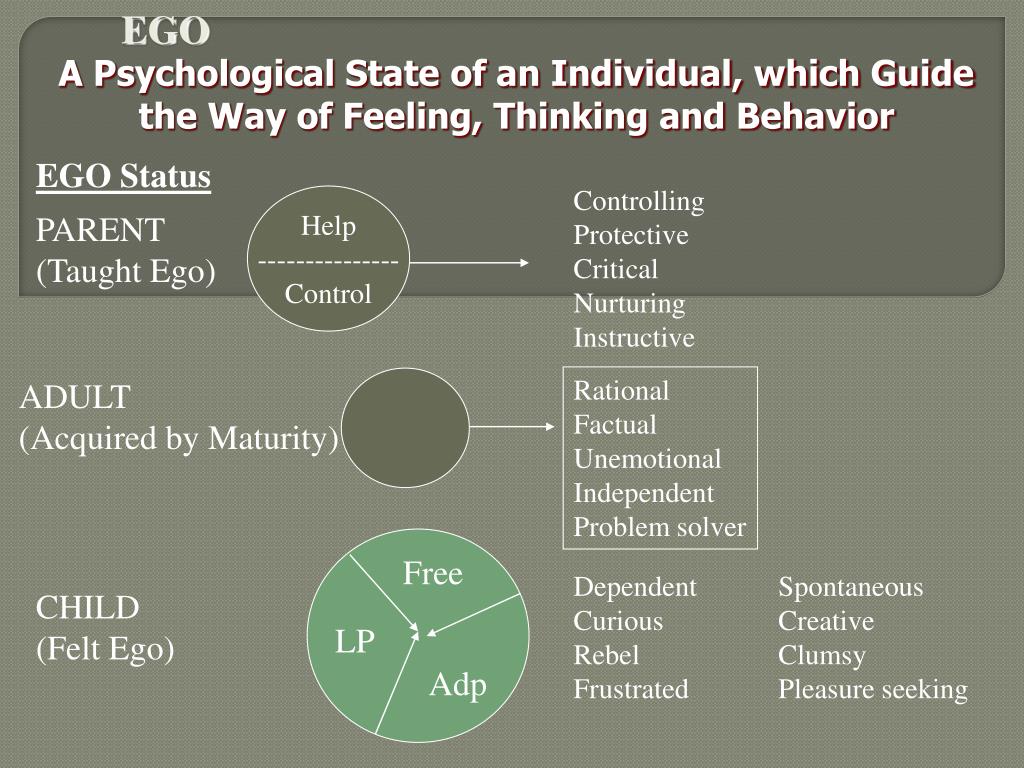 EGO

A Psychological State of an Individual, which Guide the Way of Feeling, Thinking and Behavior

EGO Status

PARENT
(Taught Ego)

Help
--------------
Control

Controlling
Protective
Critical
Nurturing
Instructive

ADULT
(Acquired by Maturity)

Rational
Factual
Unemotional
Independent
Problem solver

CHILD
(Felt Ego)

Free
LP
Adp

Dependent
Curious
Rebel
Frustrated

Spontaneous
Creative
Clumsy
Pleasure seeking